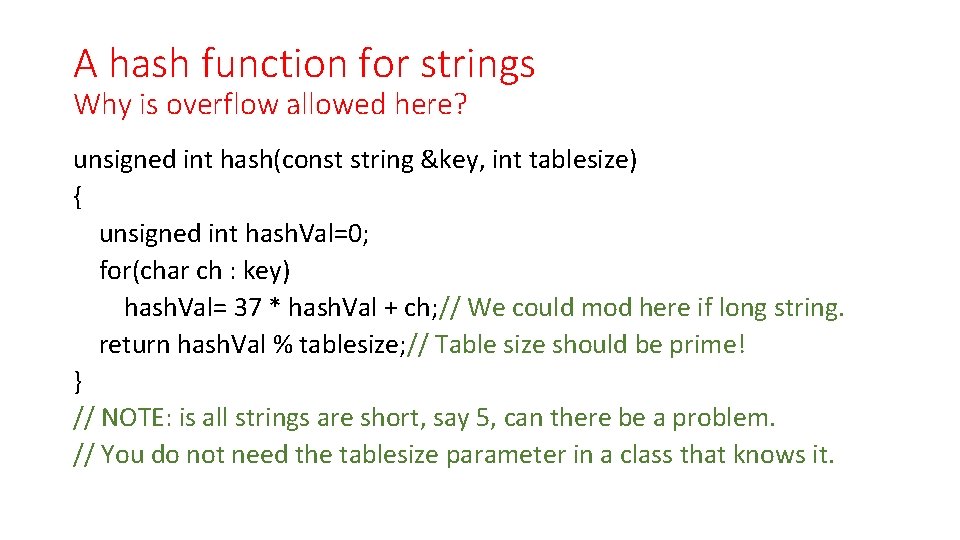 A hash function for strings
Why is overflow allowed here?

unsigned int hash(const string &key, int tablesize)
{
unsigned int hashVal=0;
for(char ch : key)
hashVal= 37 * hashVal + ch;// We could mod here if long string.
return hashVal % tablesize;// Table size should be prime!
}
// NOTE: is all strings are short, say 5, can there be a problem.
// You do not need the tablesize parameter in a class that knows it.